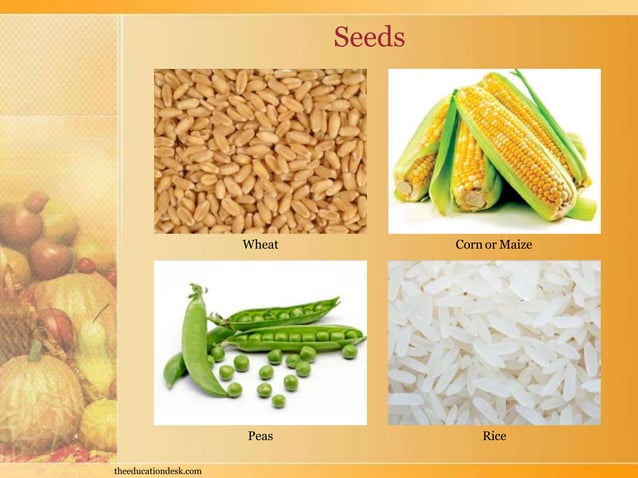 Seeds

Wheat

Corn or Maize

Peas

Rice

theeducationdesk.com